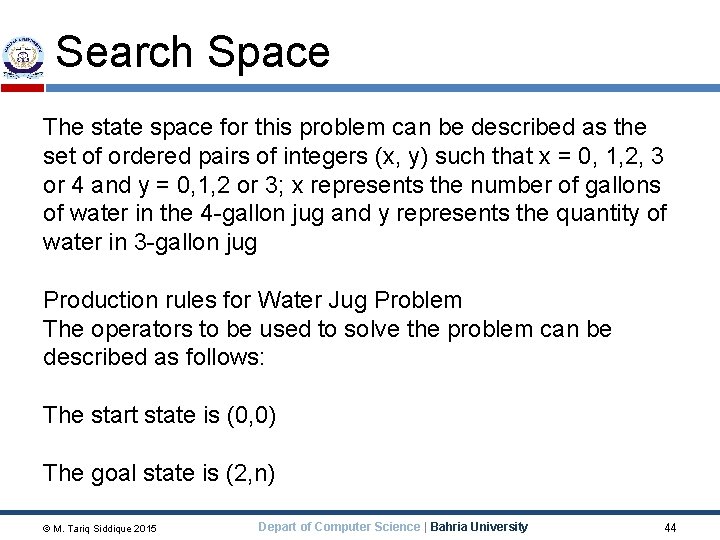 Search Space

The state space for this problem can be described as the set of ordered pairs of integers (x, y) such that x = 0, 1,2, 3 or 4 and y = 0,1,2 or 3; x represents the number of gallons of water in the 4-gallon jug and y represents the quantity of water in 3-gallon jug

Production rules for Water Jug Problem
The operators to be used to solve the problem can be described as follows:

The start state is (0,0)

The goal state is (2,n)

© M. Tariq Siddique 2015 Depart of Computer Science | Bahria University 44